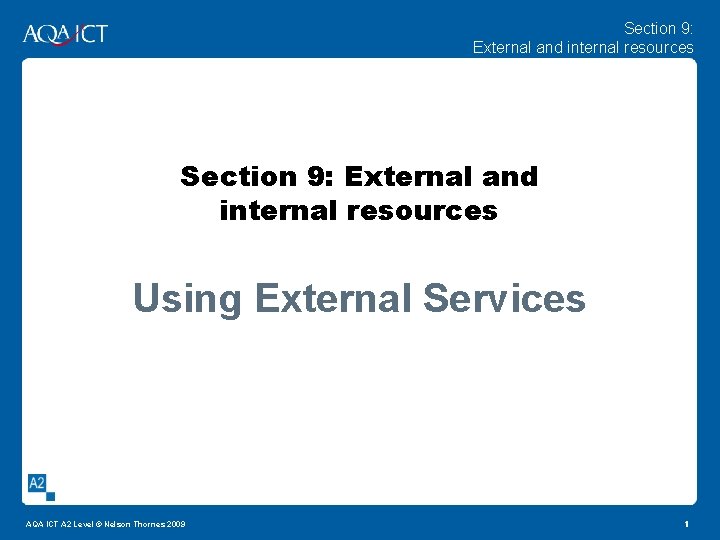 AQA ICT

Section 9: External and internal resources

Section 9: External and internal resources

Using External Services

A2

AQA ICT A2 Level © Nelson Thornes 2009

1